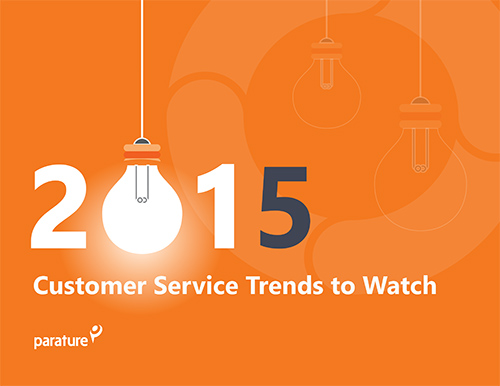 2015

Customer Service Trends to Watch

parature